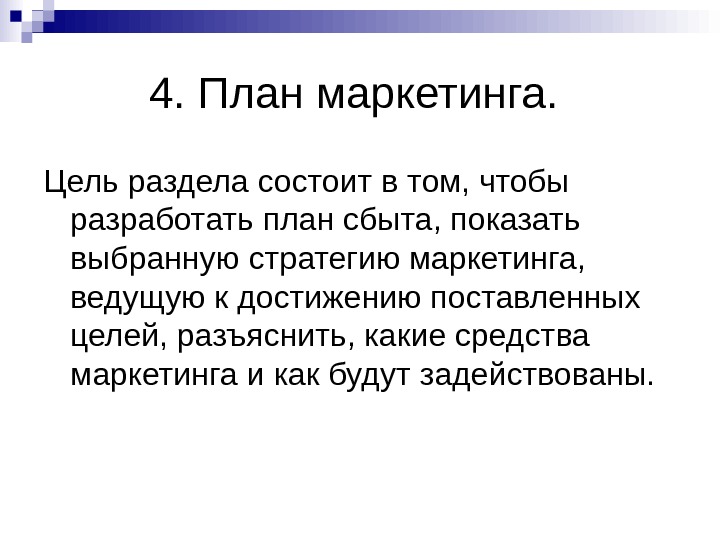 4. План маркетинга.

Цель раздела состоит в том, чтобы разработать план сбыта, показать выбранную стратегию маркетинга, ведущую к достижению поставленных целей, разъяснить, какие средства маркетинга и как будут задействованы.